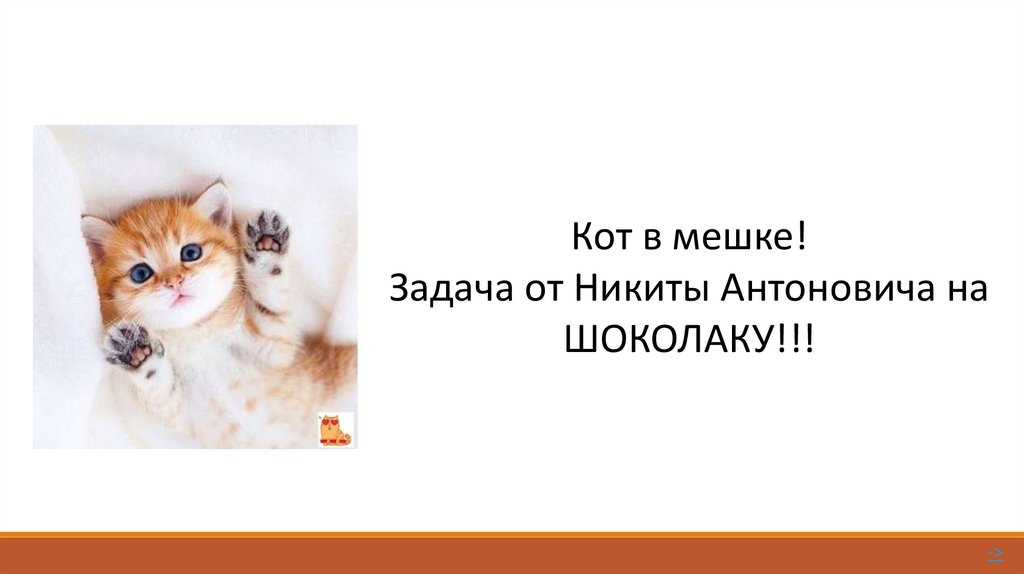 Кот в мешке!
Задача от Никиты Антоновича на ШОКОЛАКУ!!!

->